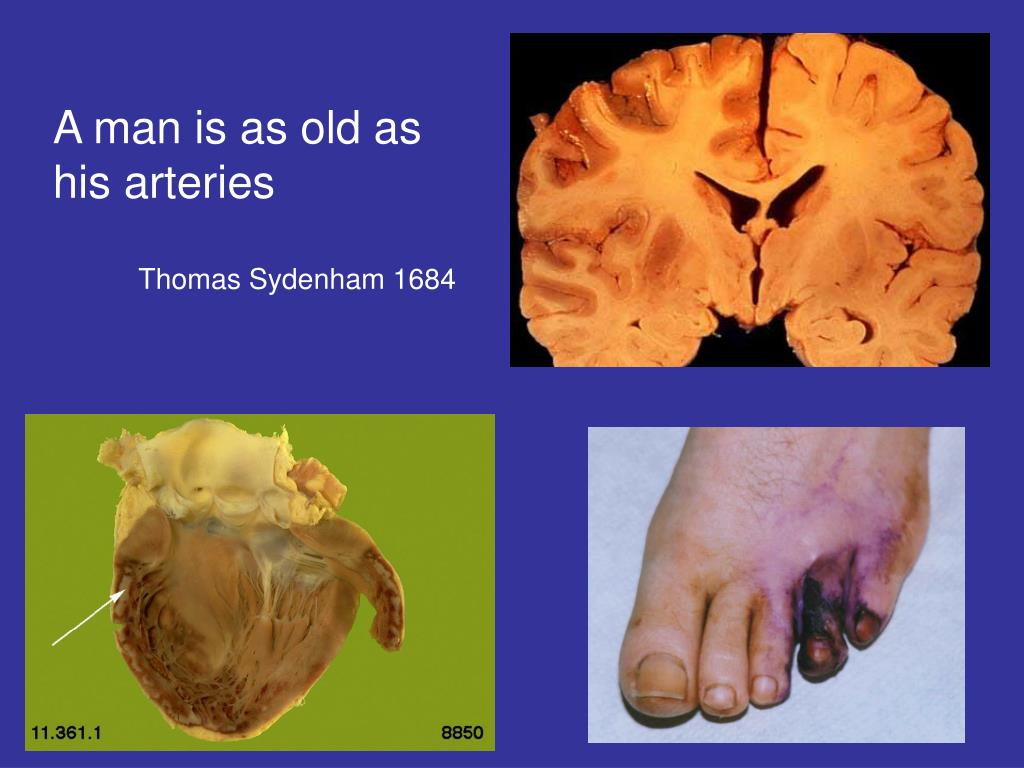 A man is as old as his arteries

Thomas Sydenham 1684

11.361.1

8850